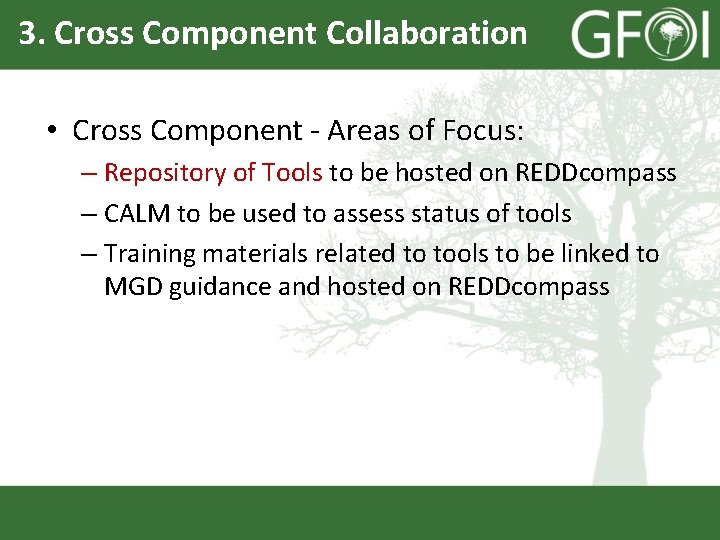 3. Cross Component Collaboration

GFOI

• Cross Component - Areas of Focus:
– Repository of Tools to be hosted on REDDcompass
– CALM to be used to assess status of tools
– Training materials related to tools to be linked to MGD guidance and hosted on REDDcompass